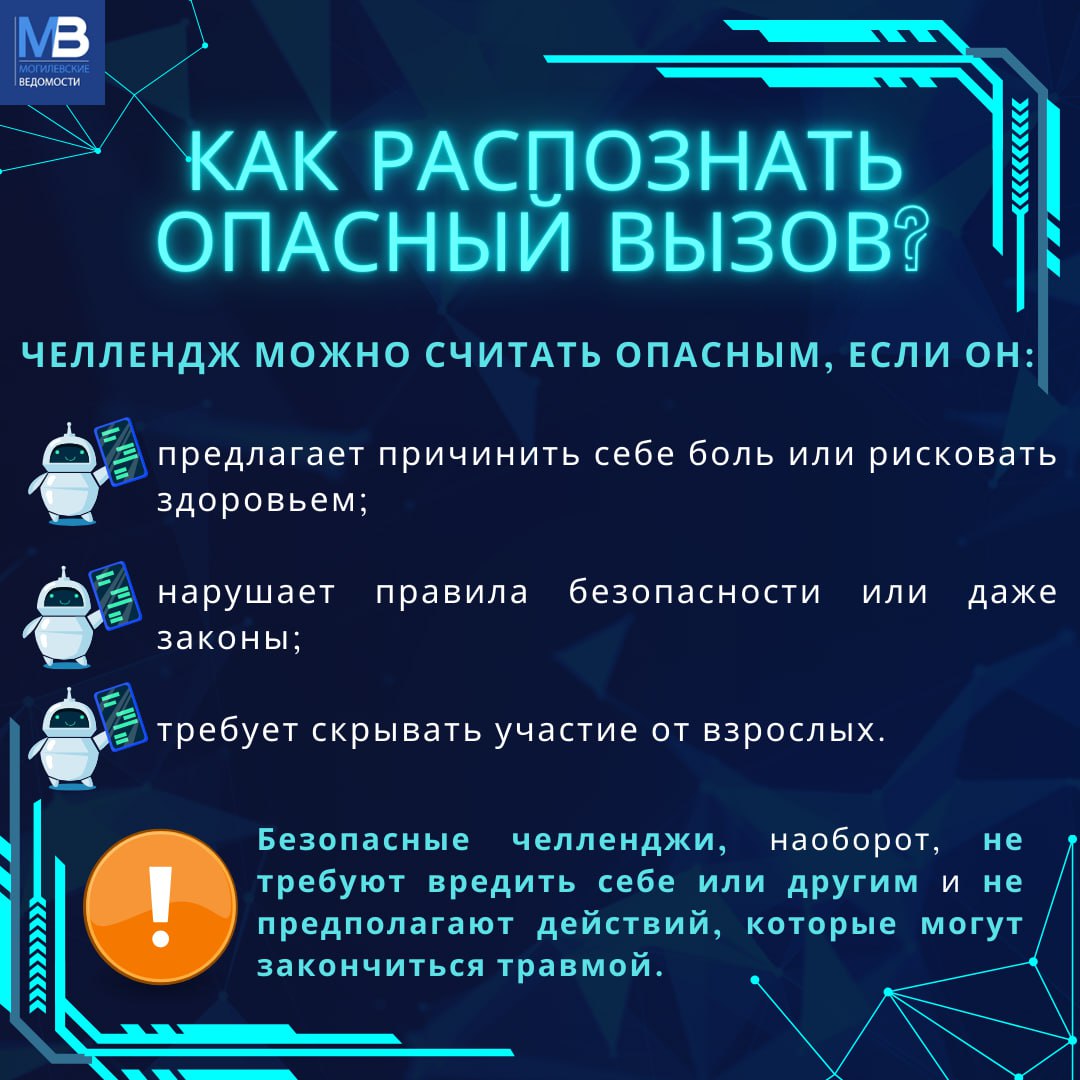 МВ
МОГИЛЕВСКИЕ ВЕДОМОСТИ

КАК РАСПОЗНАТЬ ОПАСНЫЙ ВЫЗОВ?

ЧЕЛЛЕНДЖ МОЖНО СЧИТАТЬ ОПАСНЫМ, ЕСЛИ ОН:

предлагает причинить себе боль или рисковать здоровьем;

нарушает правила безопасности или даже законы;

требует скрывать участие от взрослых.

!

Безопасные челленджи, наоборот, не требуют вредить себе или другим и не предполагают действий, которые могут закончиться травмой.